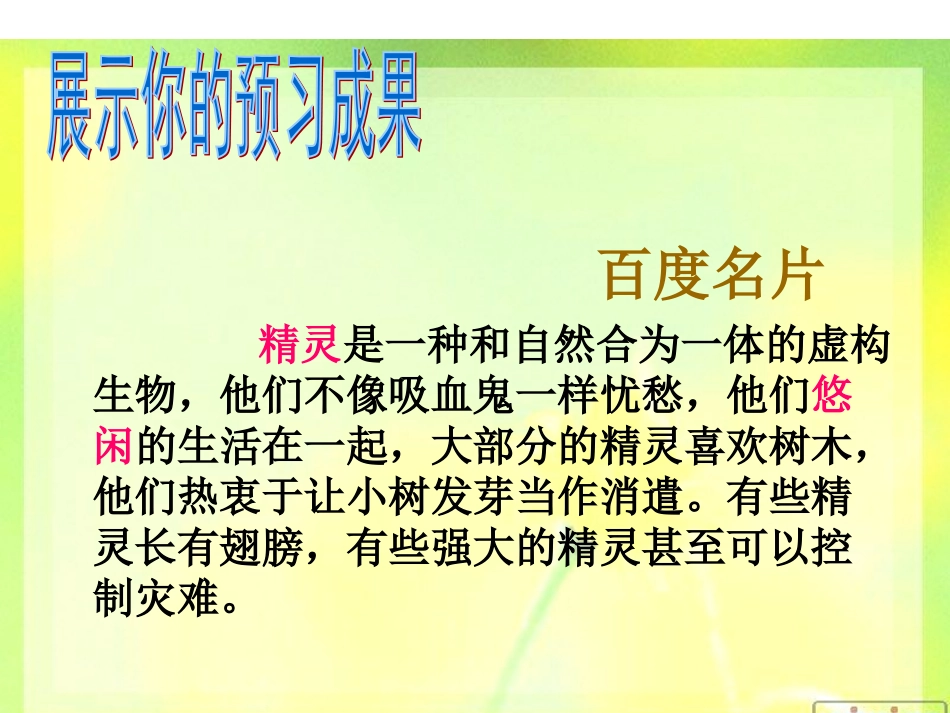 展示你的预习成果

百度名片

精灵是一种和自然合为一体的虚构生物，他们不像吸血鬼一样忧愁，他们悠闲的生活在一起，大部分的精灵喜欢树木，他们热衷于让小树发芽当作消遣。有些精灵长有翅膀，有些强大的精灵甚至可以控制灾难。